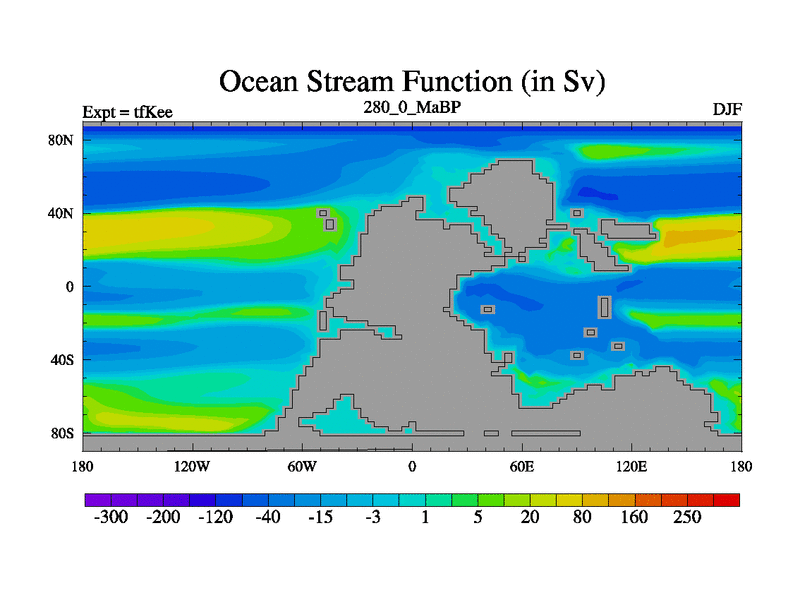 Ocean Stream Function (in Sv)

Expt = tfKee
280_0_MaBP
DJF

80N
40N
0
40S
80S

180
120W
60W
0
60E
120E
180

-300
-200
-120
-40
-15
-3
1
5
20
80
160
250